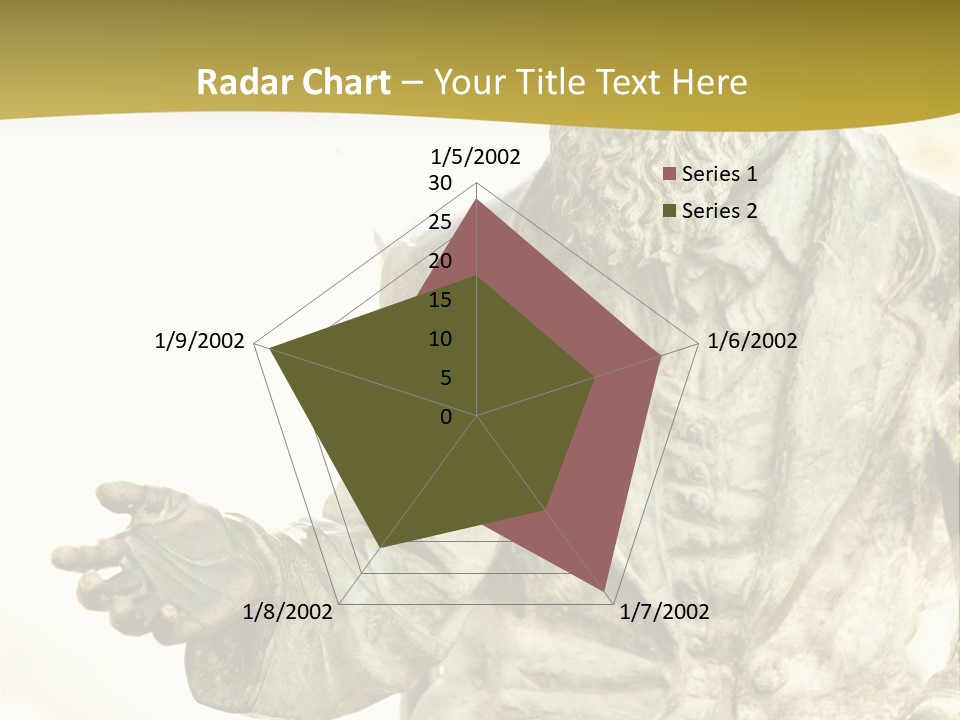 Radar Chart – Your Title Text Here

1/5/2002
30
25
20
15
10
5
0
1/6/2002
1/7/2002
1/8/2002
1/9/2002

Series 1
Series 2